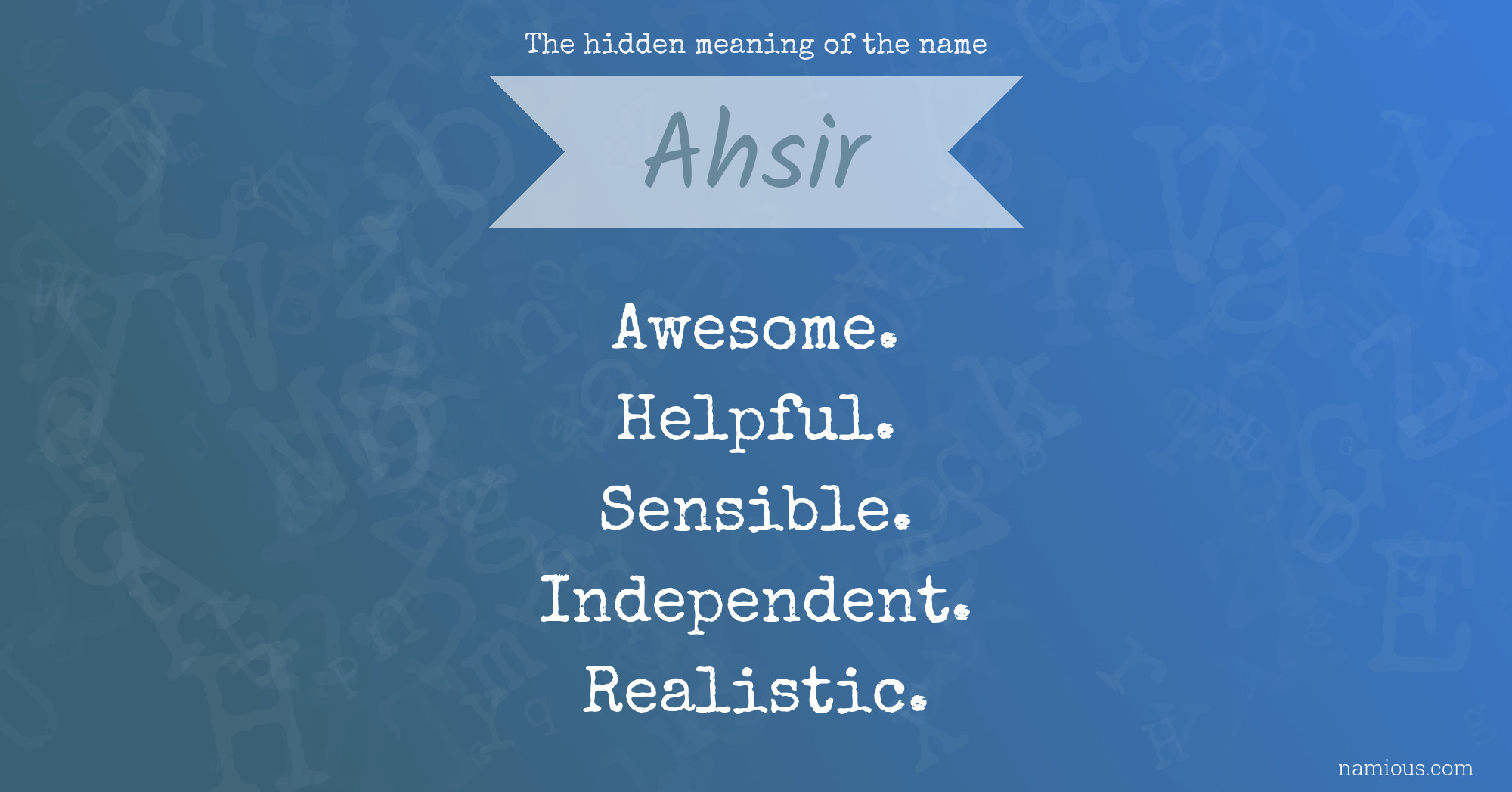 The hidden meaning of the name

Ahsir

Awesome.
Helpful.
Sensible.
Independent.
Realistic.

namious.com